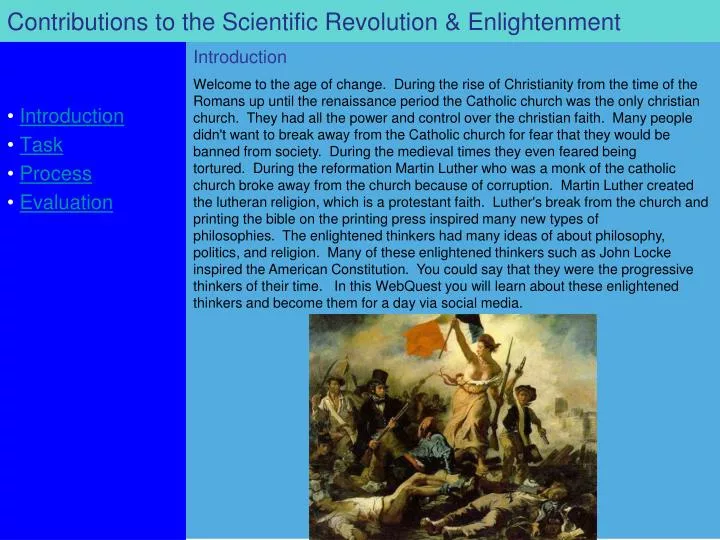 Contributions to the Scientific Revolution & Enlightenment

• Introduction
• Task
• Process
• Evaluation

Introduction

Welcome to the age of change. During the rise of Christianity from the time of the Romans up until the renaissance period the Catholic church was the only christian church. They had all the power and control over the christian faith. Many people didn't want to break away from the Catholic church for fear that they would be banned from society. During the medieval times they even feared being tortured. During the reformation Martin Luther who was a monk of the catholic church broke away from the church because of corruption. Martin Luther created the lutheran religion, which is a protestant faith. Luther's break from the church and printing the bible on the printing press inspired many new types of philosophies. The enlightened thinkers had many ideas of about philosophy, politics, and religion. Many of these enlightened thinkers such as John Locke inspired the American Constitution. You could say that they were the progressive thinkers of their time. In this WebQuest you will learn about these enlightened thinkers and become them for a day via social media.